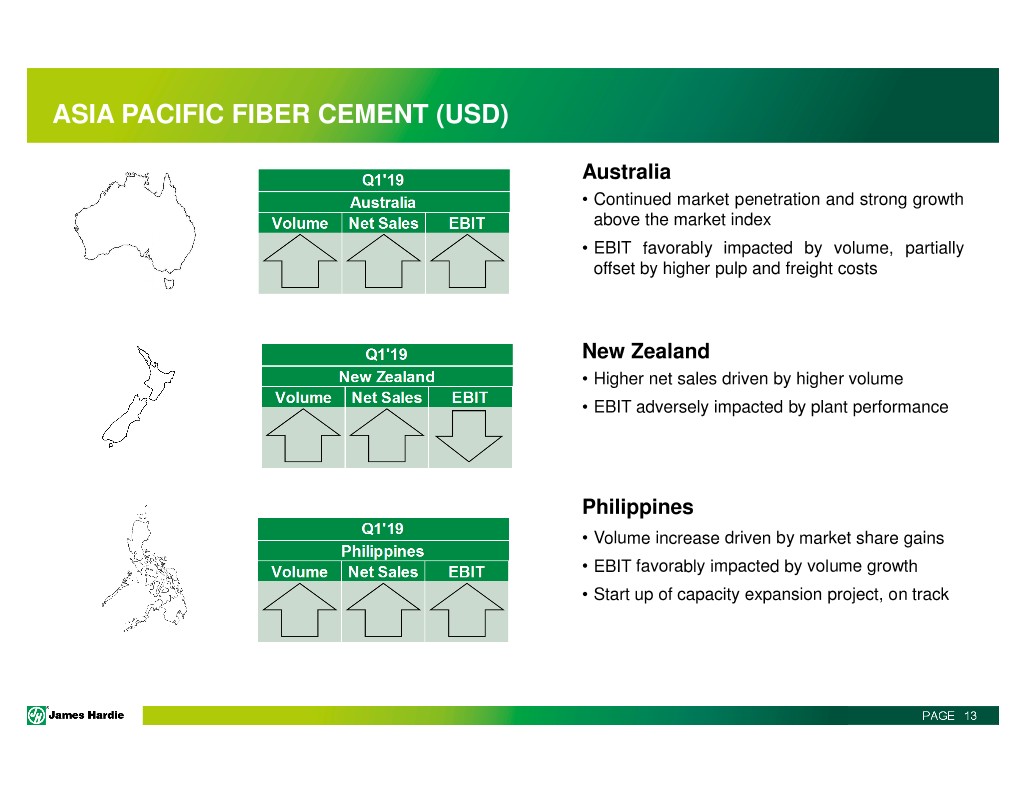 ASIA PACIFIC FIBER CEMENT (USD)

| Q1'19 | | |
|---|---|---|
| Australia | | |
| Volume | Net Sales | EBIT |

Australia

• Continued market penetration and strong growth above the market index

• EBIT favorably impacted by volume, partially offset by higher pulp and freight costs

| Q1'19 | | |
|---|---|---|
| New Zealand | | |
| Volume | Net Sales | EBIT |

New Zealand

• Higher net sales driven by higher volume

• EBIT adversely impacted by plant performance

| Q1'19 | | |
|---|---|---|
| Philippines | | |
| Volume | Net Sales | EBIT |

Philippines

• Volume increase driven by market share gains

• EBIT favorably impacted by volume growth

• Start up of capacity expansion project, on track

James Hardie

PAGE 13